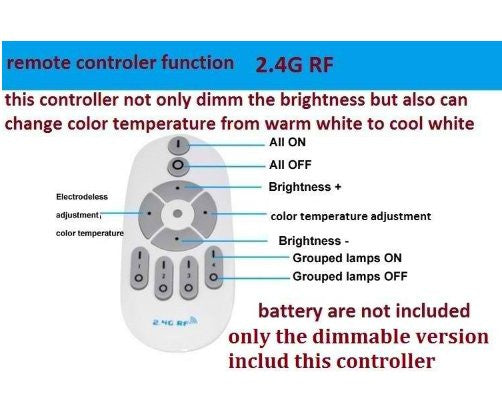 remote controler function 2.4G RF

this controller not only dimm the brightness but also can change color temperature from warm white to cool white

All ON

All OFF

Brightness +

Electrodeless adjustment, color temperature

color temperature adjustment

Brightness -

Grouped lamps ON

Grouped lamps OFF

1 2 3 4

2.4G RF

battery are not included

only the dimmable version includ this controller